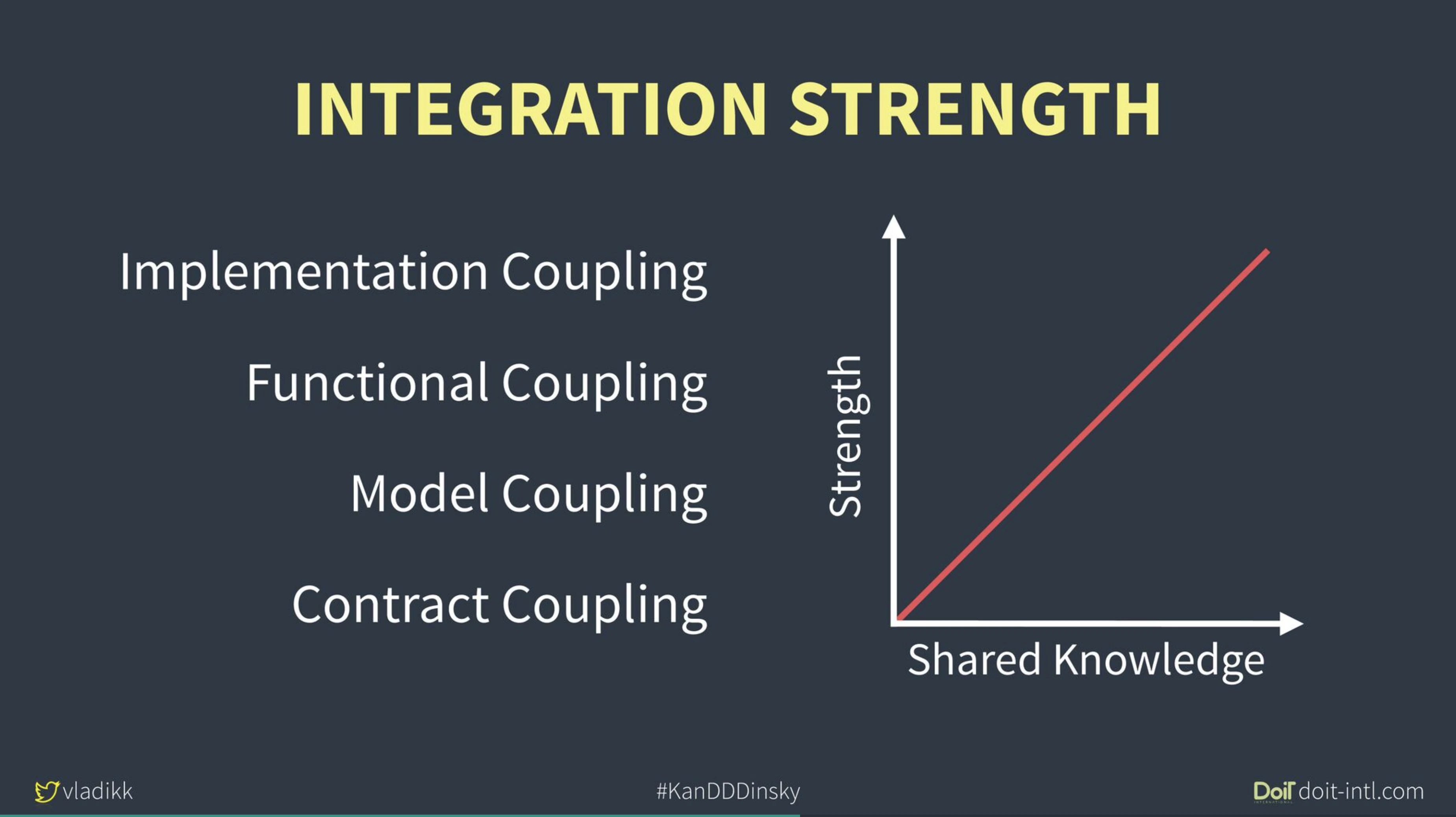 INTEGRATION STRENGTH

Implementation Coupling

Functional Coupling

Model Coupling

Contract Coupling

Strength

Shared Knowledge

vladikk

#KanDDDinsky

DoiT doit-intl.com